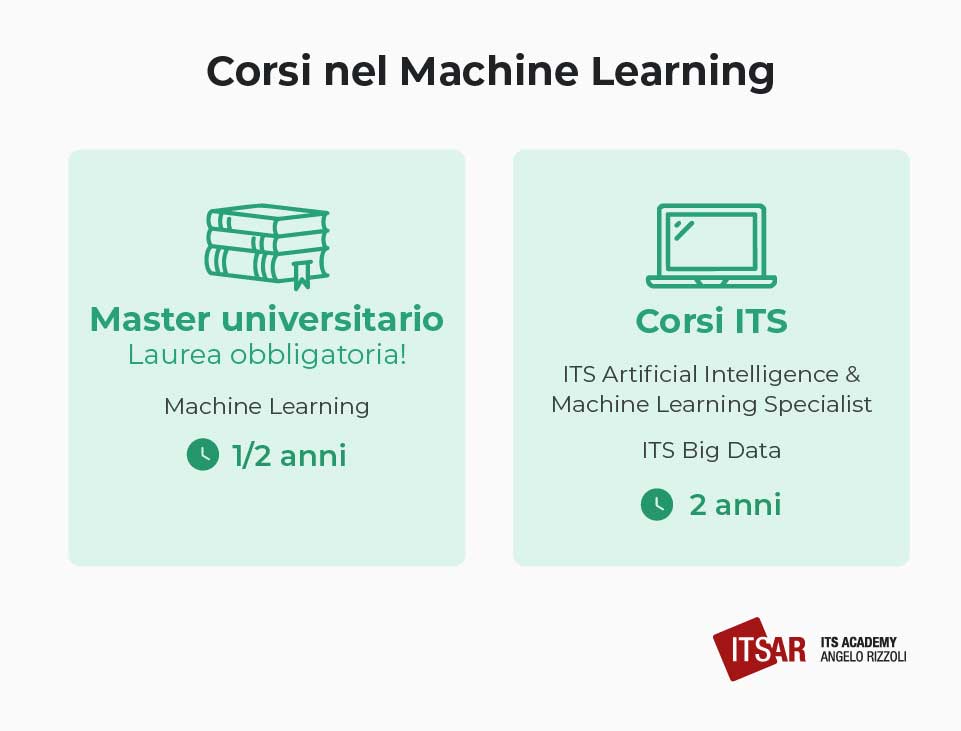 Corsi nel Machine Learning

Master universitario
Laurea obbligatoria!

Machine Learning

1/2 anni

Corsi ITS

ITS Artificial Intelligence & Machine Learning Specialist

ITS Big Data

2 anni

ITSAR ITS ACADEMY ANGELO RIZZOLI